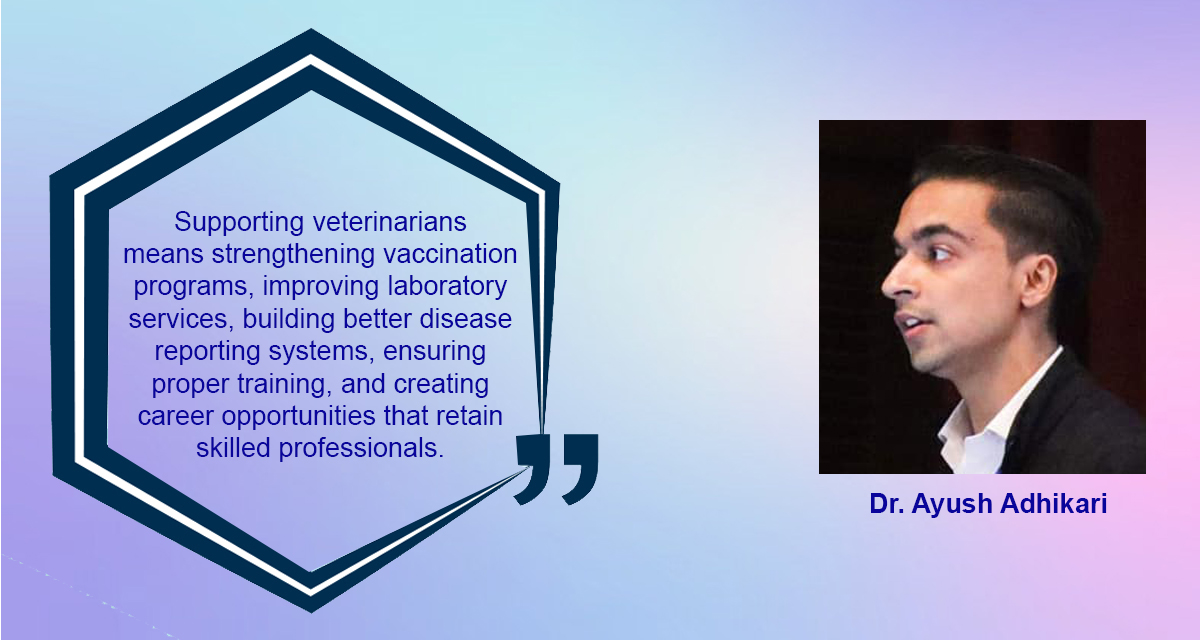 Supporting veterinarians means strengthening vaccination programs, improving laboratory services, building better disease reporting systems, ensuring proper training, and creating career opportunities that retain skilled professionals.

Dr. Ayush Adhikari